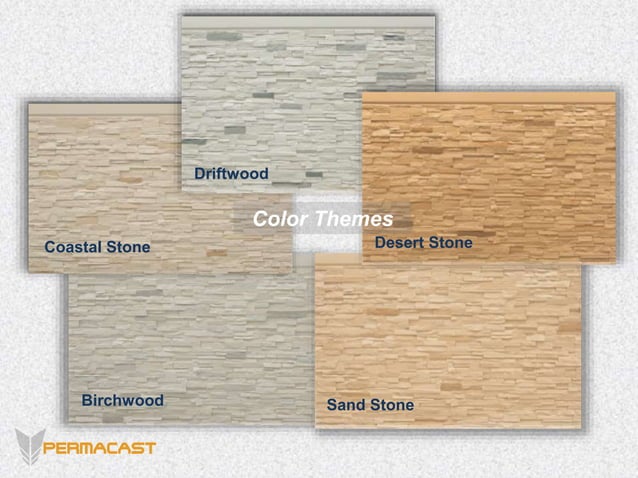 Driftwood

Color Themes

Coastal Stone

Desert Stone

Birchwood

Sand Stone

PERMACAST